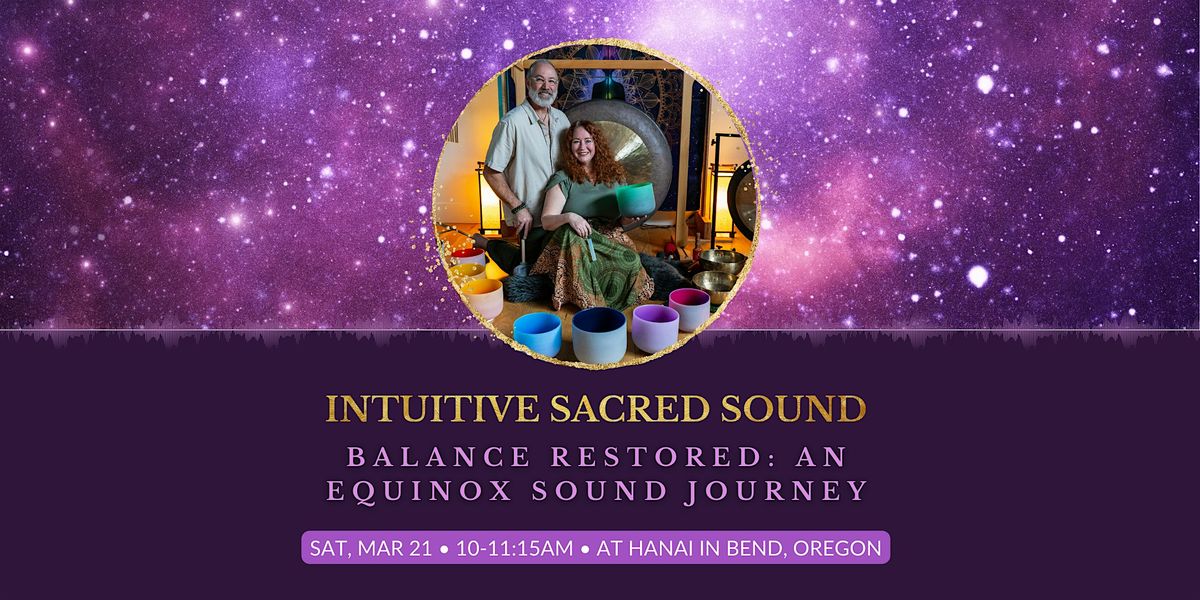 INTUITIVE SACRED SOUND

BALANCE RESTORED: AN EQUINOX SOUND JOURNEY

SAT, MAR 21 • 10-11:15AM • AT HANAI IN BEND, OREGON